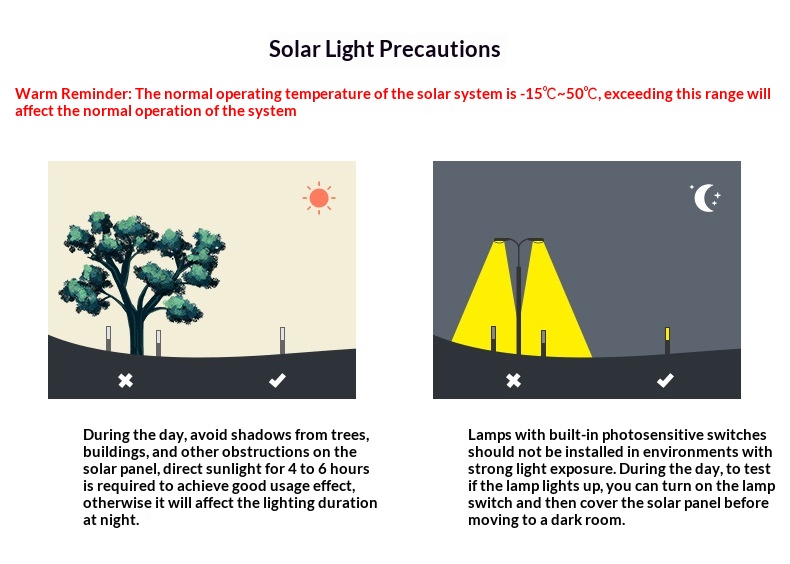 Solar Light Precautions

Warm Reminder: The normal operating temperature of the solar system is -15℃~50℃, exceeding this range will affect the normal operation of the system

During the day, avoid shadows from trees, buildings, and other obstructions on the solar panel, direct sunlight for 4 to 6 hours is required to achieve good usage effect, otherwise it will affect the lighting duration at night.

Lamps with built-in photosensitive switches should not be installed in environments with strong light exposure. During the day, to test if the lamp lights up, you can turn on the lamp switch and then cover the solar panel before moving to a dark room.